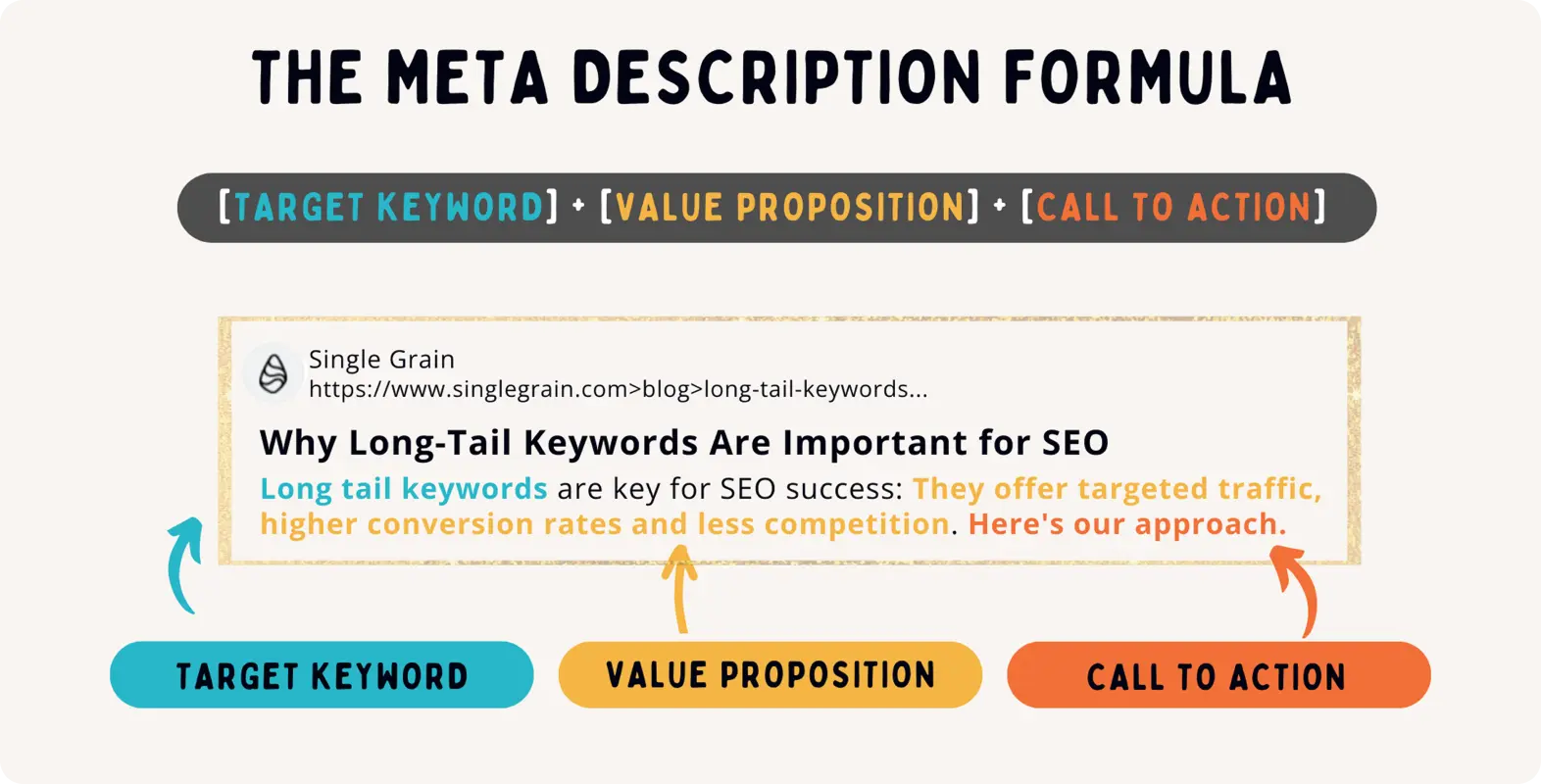 THE META DESCRIPTION FORMULA

[TARGET KEYWORD] + [VALUE PROPOSITION] + [CALL TO ACTION]

Single Grain
https://www.singlegrain.com>blog>long-tail-keywords...

Why Long-Tail Keywords Are Important for SEO

Long tail keywords are key for SEO success: They offer targeted traffic, higher conversion rates and less competition. Here's our approach.

TARGET KEYWORD

VALUE PROPOSITION

CALL TO ACTION